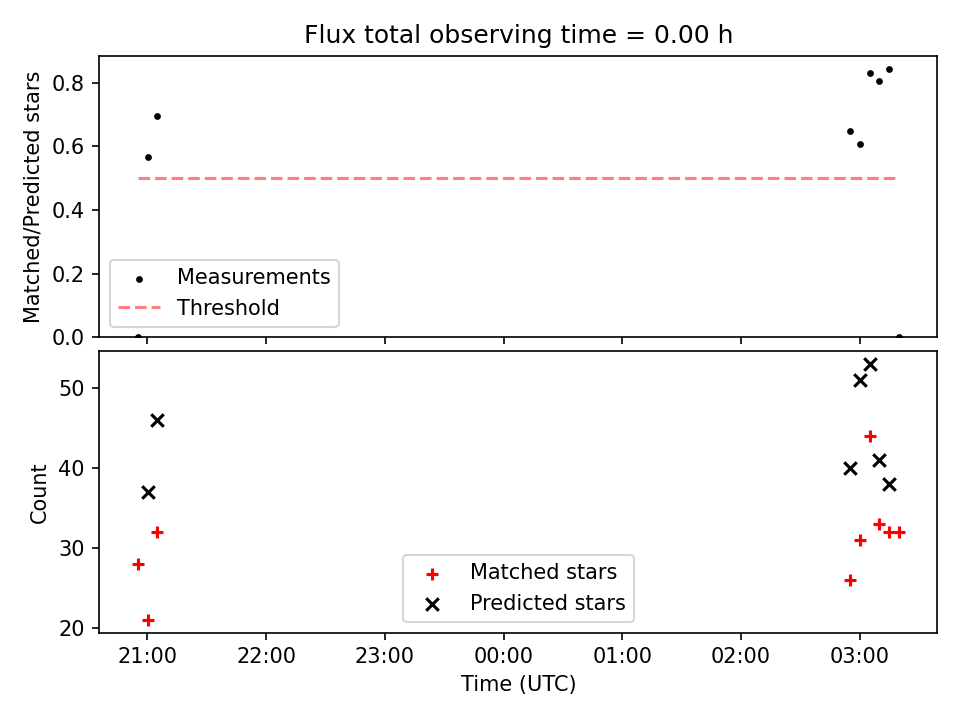 Flux total observing time = 0.00 h

Matched/Predicted stars

0.8
0.6
0.4
0.2
0.0

Measurements
Threshold

Count

50
40
30
20

Matched stars
Predicted stars

21:00
22:00
23:00
00:00
01:00
02:00
03:00

Time (UTC)